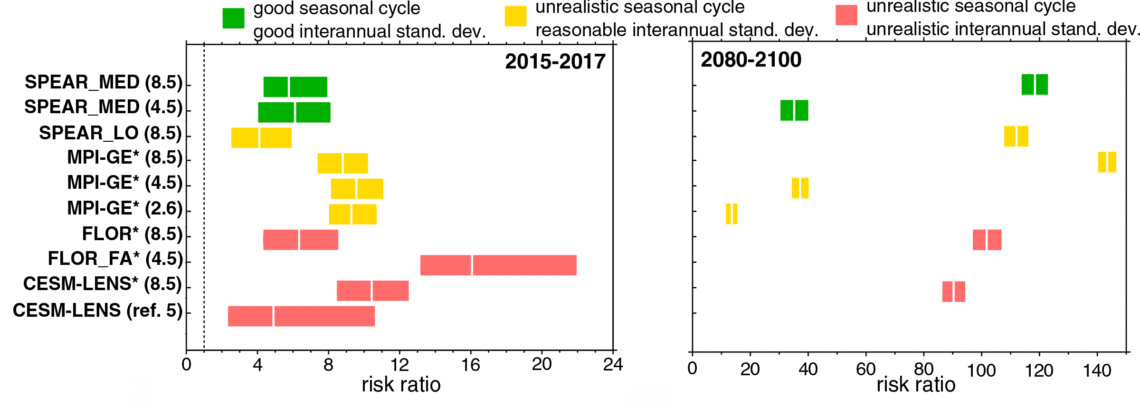 good seasonal cycle
good interannual stand. dev.

unrealistic seasonal cycle
reasonable interannual stand. dev.

unrealistic seasonal cycle
unrealistic interannual stand. dev.

2015-2017

SPEAR_MED (8.5)
SPEAR_MED (4.5)
SPEAR_LO (8.5)
MPI-GE* (8.5)
MPI-GE* (4.5)
MPI-GE* (2.6)
FLOR* (8.5)
FLOR_FA* (4.5)
CESM-LENS* (8.5)
CESM-LENS (ref. 5)

0 4 8 12 16 20 24
risk ratio

2080-2100

0 20 40 60 80 100 120 140
risk ratio